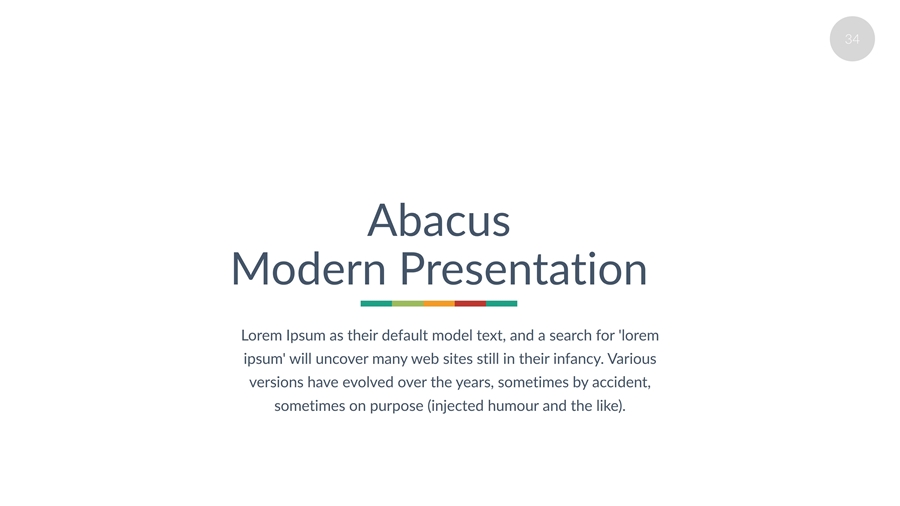 34

Abacus
Modern Presentation

Lorem Ipsum as their default model text, and a search for 'lorem ipsum' will uncover many web sites still in their infancy. Various versions have evolved over the years, sometimes by accident, sometimes on purpose (injected humour and the like).